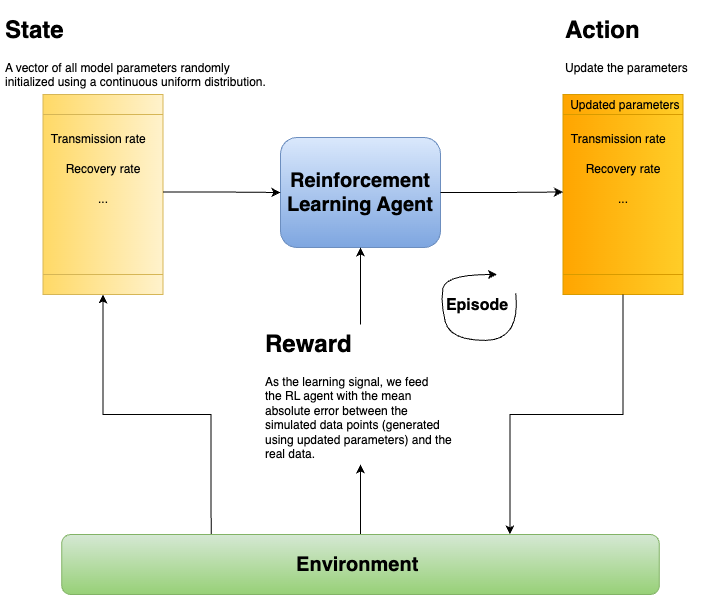 State

A vector of all model parameters randomly initialized using a continuous uniform distribution.

Transmission rate

Recovery rate

...

Reinforcement Learning Agent

Action

Update the parameters

Updated parameters

Transmission rate

Recovery rate

...

Episode

Reward

As the learning signal, we feed the RL agent with the mean absolute error between the simulated data points (generated using updated parameters) and the real data.

Environment